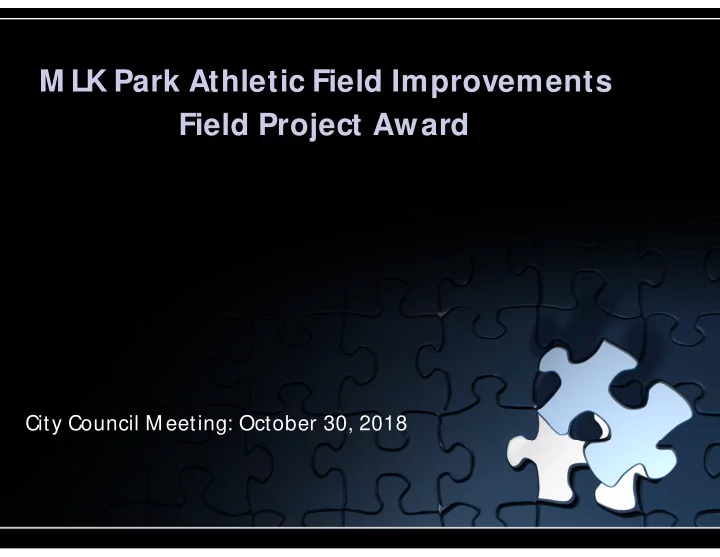 MLK Park Athletic Field Improvements
Field Project Award

City Council Meeting: October 30, 2018